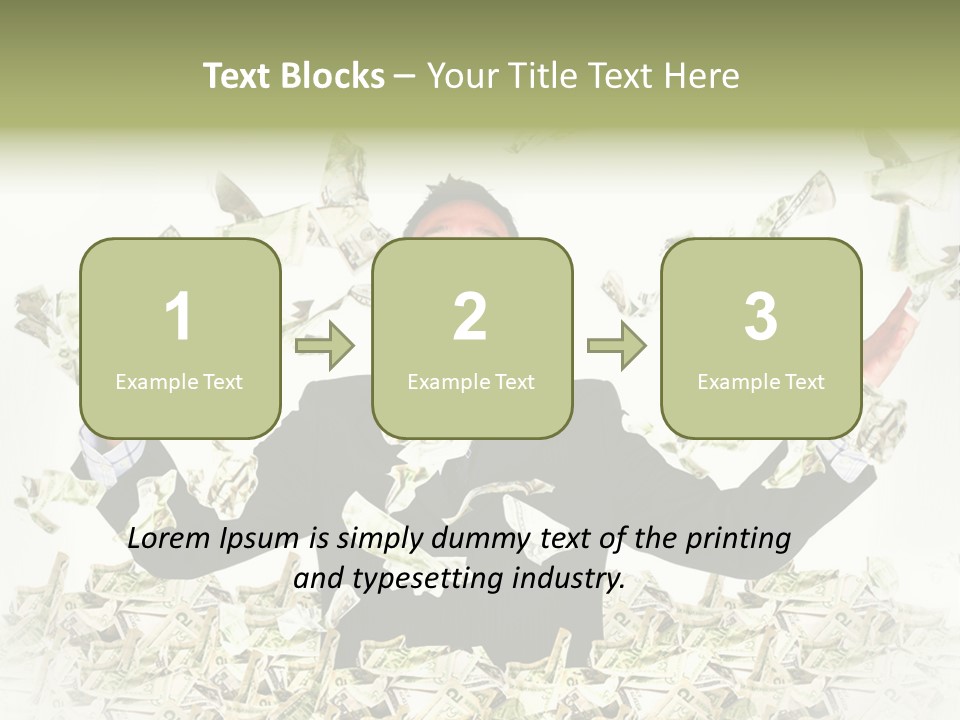 Text Blocks – Your Title Text Here

1
Example Text

2
Example Text

3
Example Text

Lorem Ipsum is simply dummy text of the printing and typesetting industry.